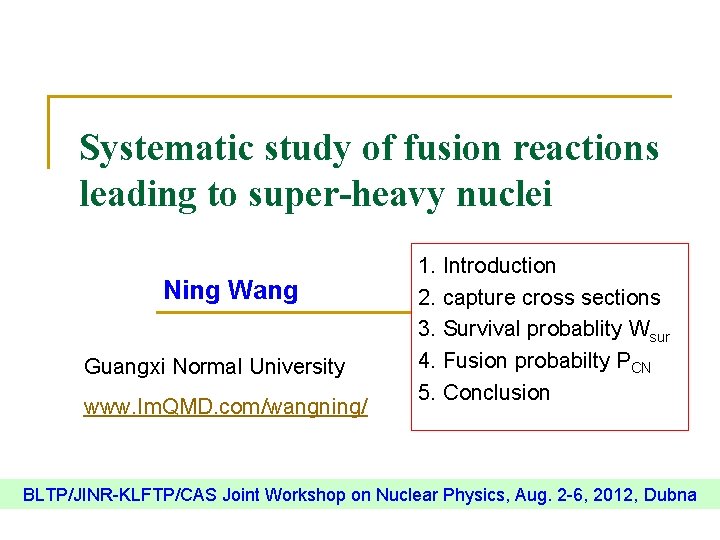 Systematic study of fusion reactions leading to super-heavy nuclei

Ning Wang

Guangxi Normal University

www.ImQMD.com/wangning/

1. Introduction
2. capture cross sections
3. Survival probablity $W_{sur}$
4. Fusion probabilty $P_{CN}$
5. Conclusion

BLTP/JINR-KLFTP/CAS Joint Workshop on Nuclear Physics, Aug. 2-6, 2012, Dubna